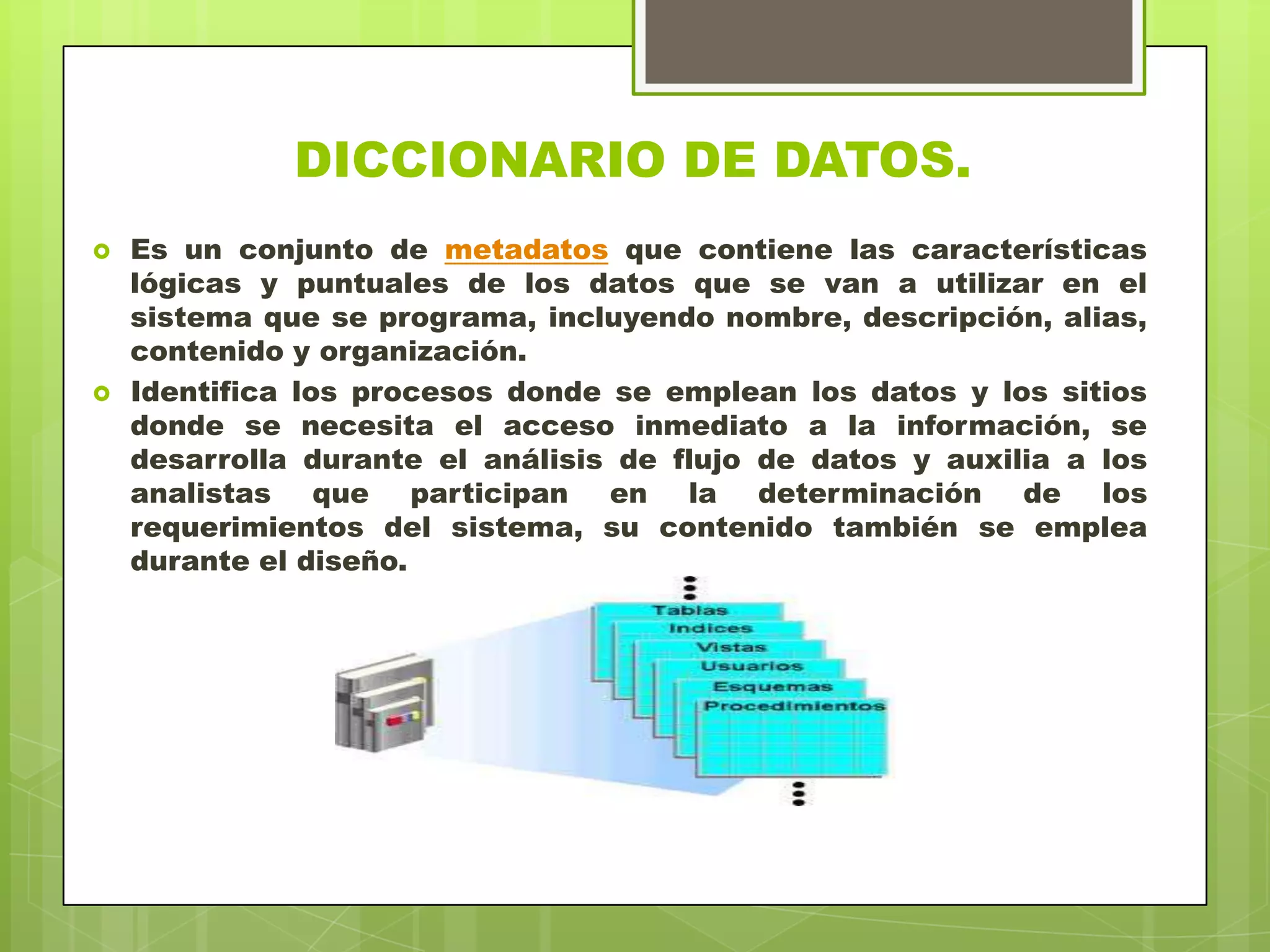 DICCIONARIO DE DATOS.

Es un conjunto de metadatos que contiene las características lógicas y puntuales de los datos que se van a utilizar en el sistema que se programa, incluyendo nombre, descripción, alias, contenido y organización.

Identifica los procesos donde se emplean los datos y los sitios donde se necesita el acceso inmediato a la información, se desarrolla durante el análisis de flujo de datos y auxilia a los analistas que participan en la determinación de los requerimientos del sistema, su contenido también se emplea durante el diseño.

Tablas
Indices
Vistas
Usuarios
Esquemas
Procedimientos